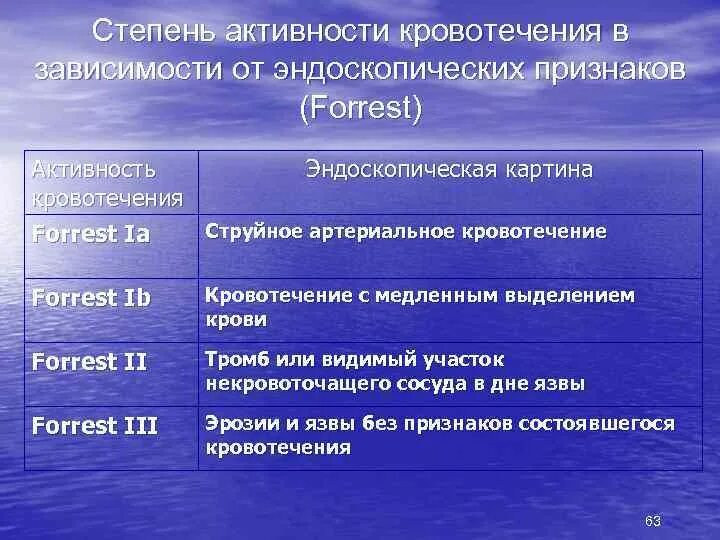 Степень активности кровотечения в зависимости от эндоскопических признаков (Forrest)

| Активность кровотечения | Эндоскопическая картина |
|---|---|
| Forrest Ia | Струйное артериальное кровотечение |
| Forrest Ib | Кровотечение с медленным выделением крови |
| Forrest II | Тромб или видимый участок некровоточащего сосуда в дне язвы |
| Forrest III | Эрозии и язвы без признаков состоявшегося кровотечения |

63